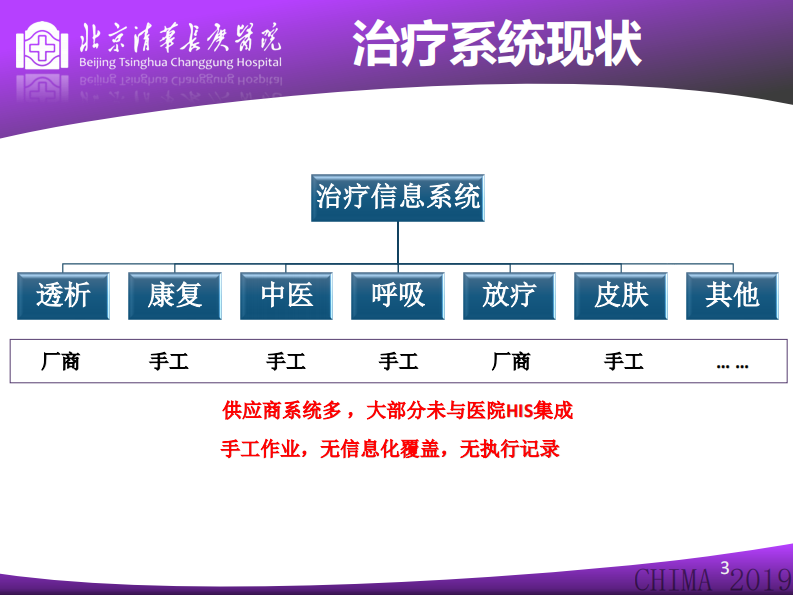 北京清华长庚医院
Beijing Tsinghua Changgung Hospital

治疗系统现状

治疗信息系统

透析 康复 中医 呼吸 放疗 皮肤 其他

厂商 手工 手工 手工 厂商 手工 … …

供应商系统多，大部分未与医院HIS集成

手工作业，无信息化覆盖，无执行记录

3

CHIMA 2019